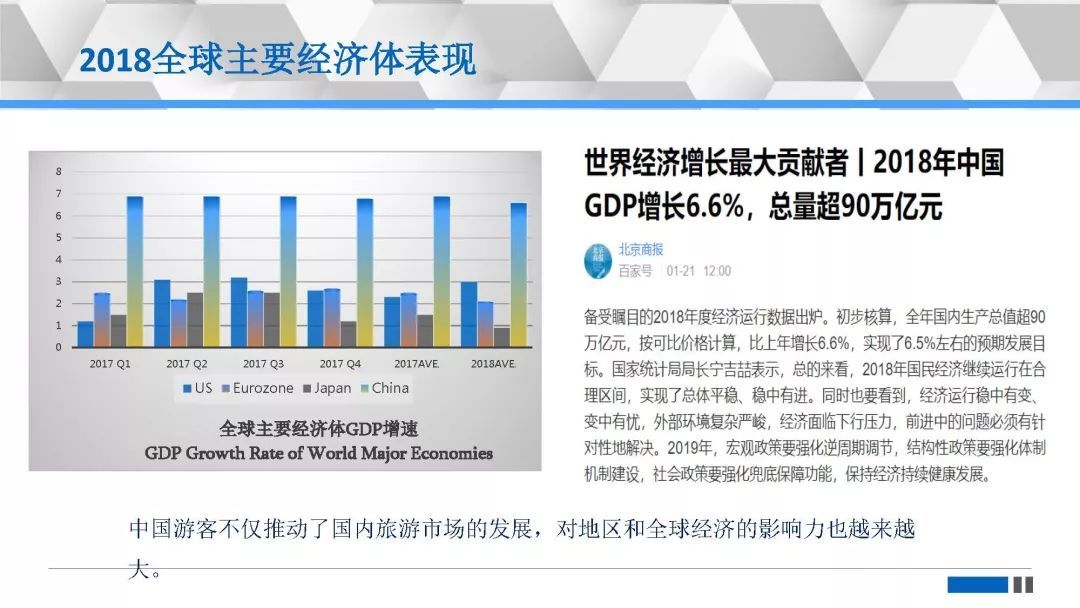 2018全球主要经济体表现

8
7
6
5
4
3
2
1
0

2017 Q1 2017 Q2 2017 Q3 2017 Q4 2017AVE. 2018AVE.

US Eurozone Japan China

全球主要经济体GDP增速
GDP Growth Rate of World Major Economies

世界经济增长最大贡献者 | 2018年中国GDP增长6.6%，总量超90万亿元

北京商报
百家号 01-21 12:00

备受瞩目的2018年度经济运行数据出炉。初步核算，全年国内生产总值超90万亿元，按可比价格计算，比上年增长6.6%，实现了6.5%左右的预期发展目标。国家统计局局长宁吉喆表示，总的来看，2018年国民经济继续运行在合理区间，实现了总体平稳、稳中有进。同时也要看到，经济运行稳中有变、变中有忧，外部环境复杂严峻，经济面临下行压力，前进中的问题必须有针对性地解决。2019年，宏观政策要强化逆周期调节，结构性政策要强化体制机制建设，社会政策要强化兜底保障功能，保持经济持续健康发展。

中国游客不仅推动了国内旅游市场的发展，对地区和全球经济的影响力也越来越大。